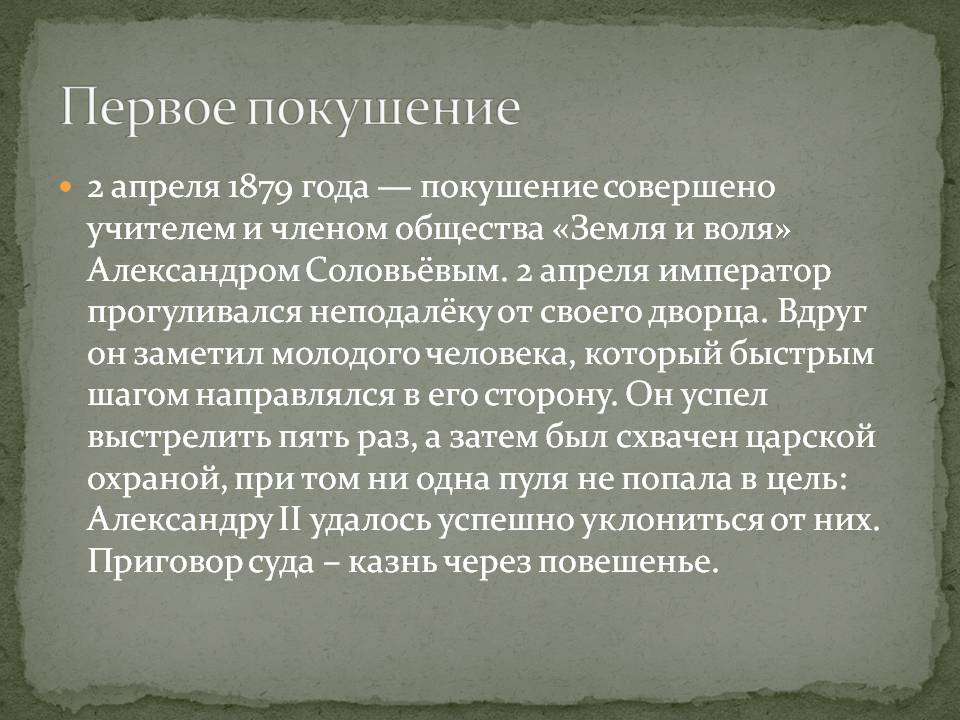 Первое покушение

2 апреля 1879 года — покушение совершено учителем и членом общества «Земля и воля» Александром Соловьёвым. 2 апреля император прогуливался неподалёку от своего дворца. Вдруг он заметил молодого человека, который быстрым шагом направлялся в его сторону. Он успел выстрелить пять раз, а затем был схвачен царской охраной, при том ни одна пуля не попала в цель: Александру II удалось успешно уклониться от них. Приговор суда – казнь через повешенье.